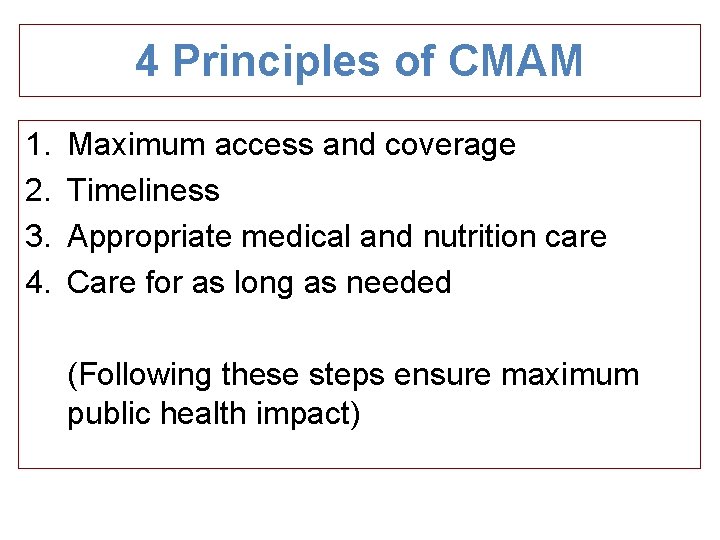 4 Principles of CMAM

1. Maximum access and coverage
2. Timeliness
3. Appropriate medical and nutrition care
4. Care for as long as needed

(Following these steps ensure maximum public health impact)